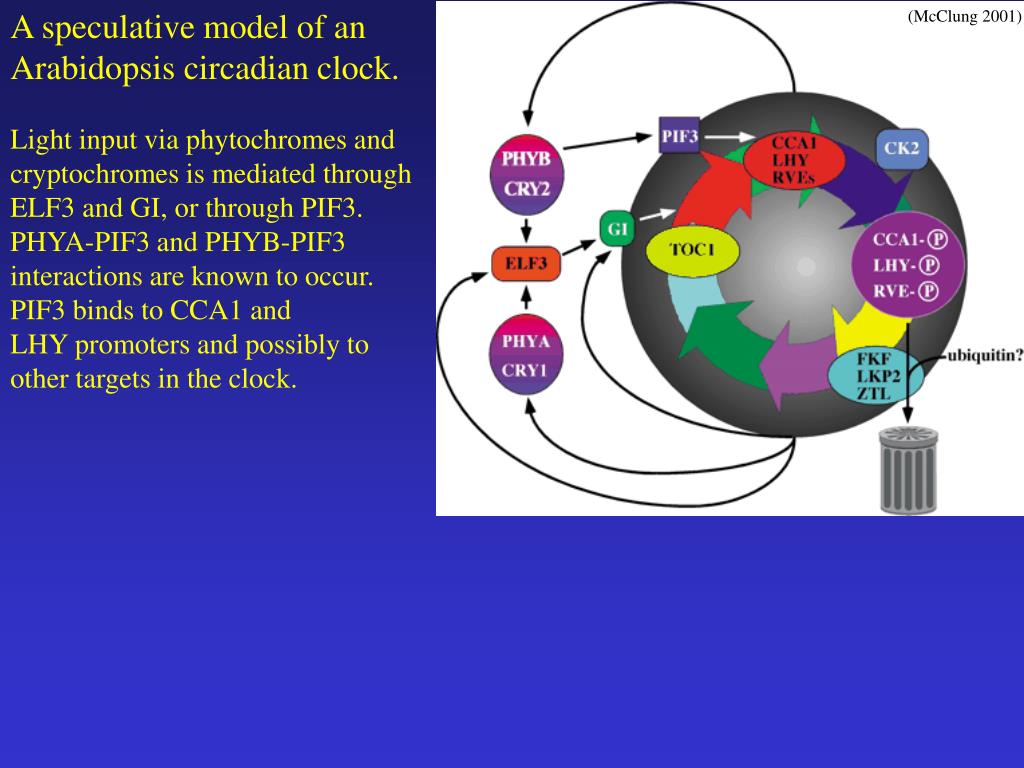 A speculative model of an Arabidopsis circadian clock.

Light input via phytochromes and cryptochromes is mediated through ELF3 and GI, or through PIF3. PHYA-PIF3 and PHYB-PIF3 interactions are known to occur. PIF3 binds to CCA1 and LHY promoters and possibly to other targets in the clock.

(McClung 2001)

PHYB
CRY2
PIF3
CCA1
LHY
RVEs
CK2
GI
ELF3
TOC1
CCA1- P
LHY- P
RVE- P
PHYA
CRY1
FKF
LKP2
ZTL
ubiquitin?